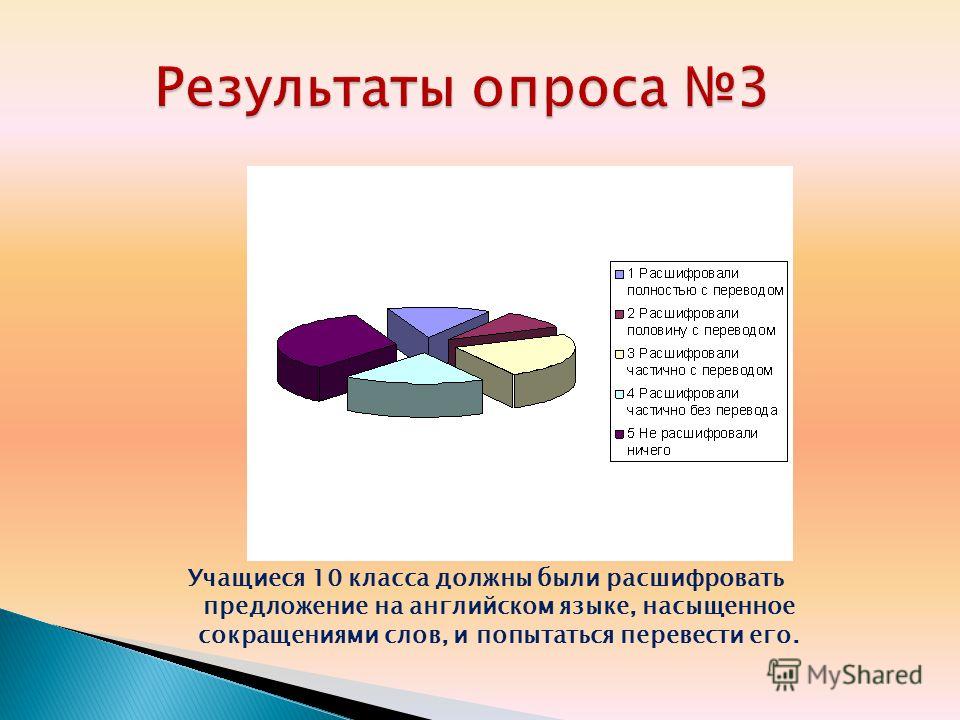 Результаты опроса №3

1 Расшифровали полностью с переводом
2 Расшифровали половину с переводом
3 Расшифровали частично с переводом
4 Расшифровали частично без перевода
5 Не расшифровали ничего

Учащиеся 10 класса должны были расшифровать предложение на английском языке, насыщенное сокращениями слов, и попытаться перевести его.

MyShared